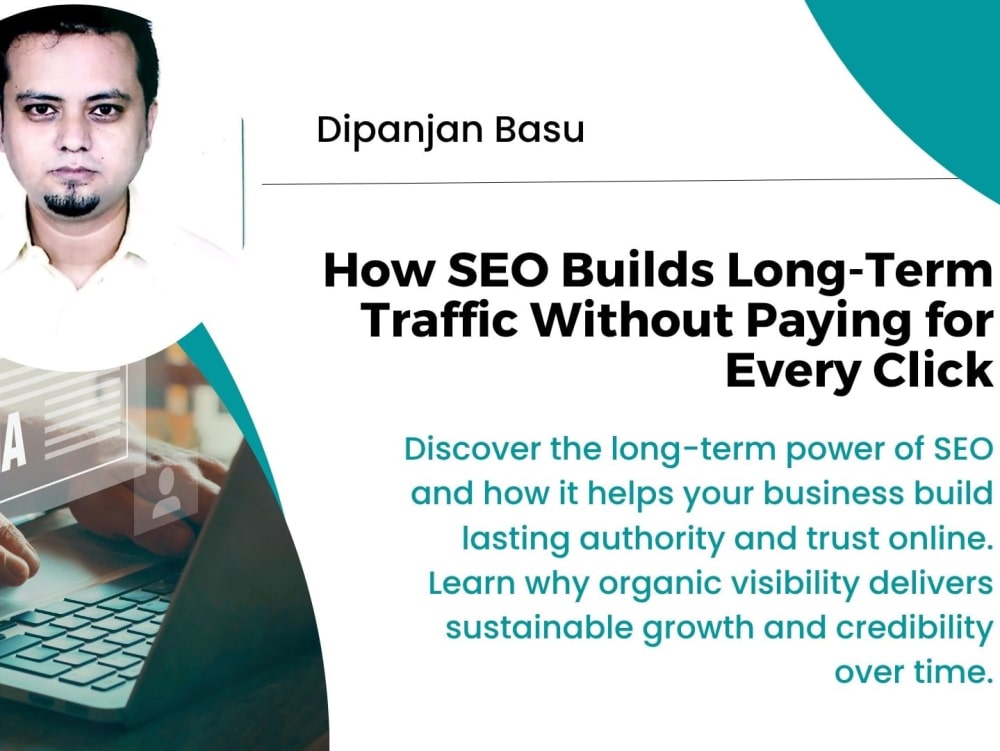 Dipanjan Basu

How SEO Builds Long-Term Traffic Without Paying for Every Click

Discover the long-term power of SEO and how it helps your business build lasting authority and trust online. Learn why organic visibility delivers sustainable growth and credibility over time.